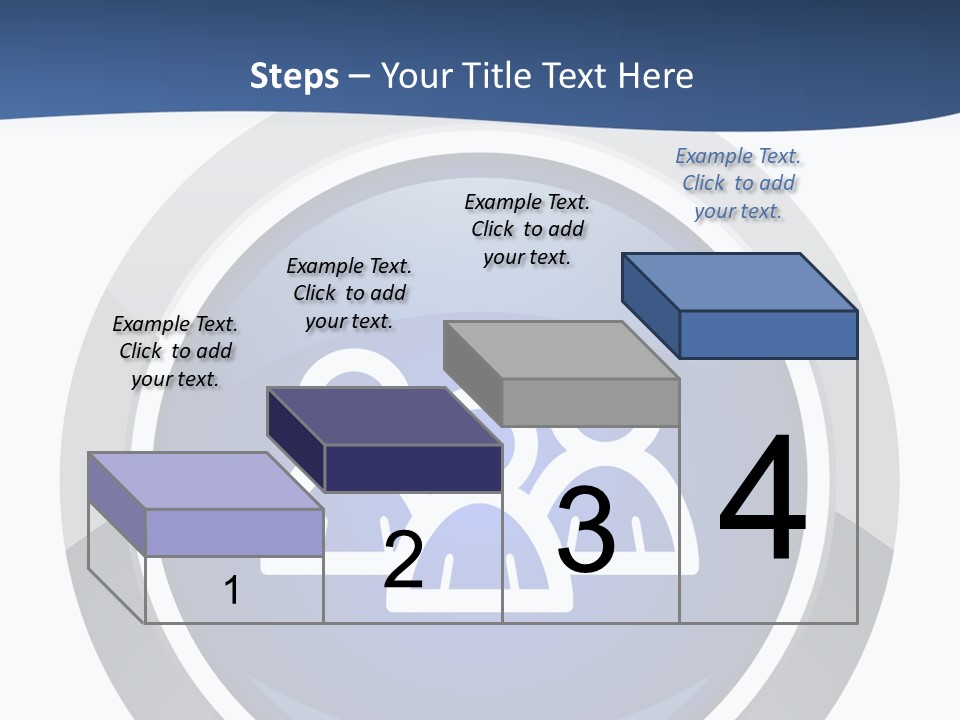 Steps – Your Title Text Here

Example Text. Click to add your text.

Example Text. Click to add your text.

Example Text. Click to add your text.

Example Text. Click to add your text.

1

2

3

4